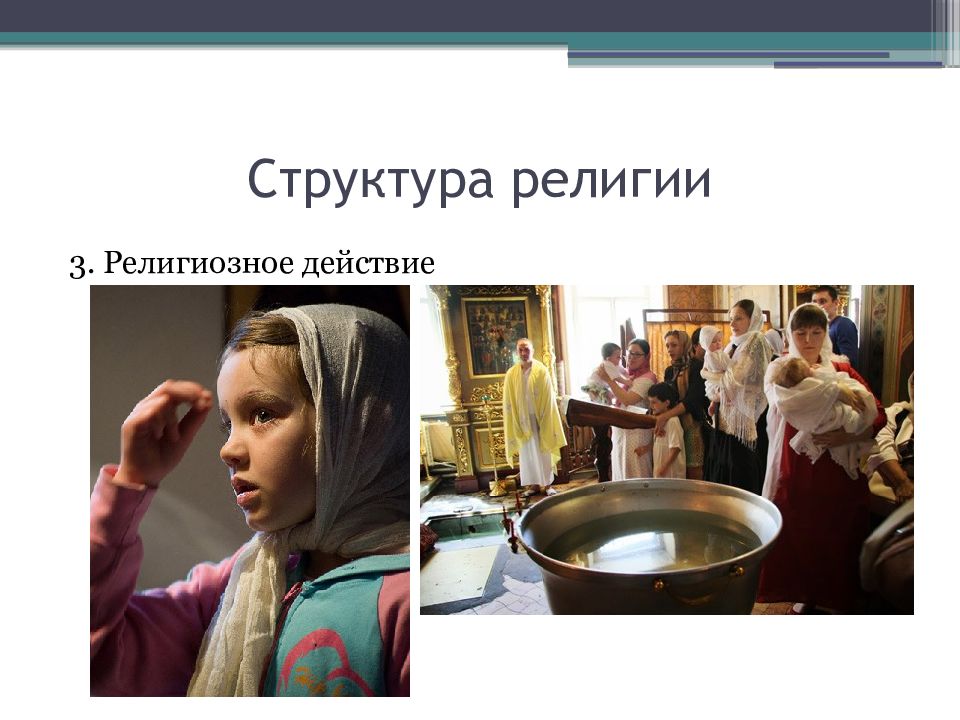 Структура религии

3. Религиозное действие